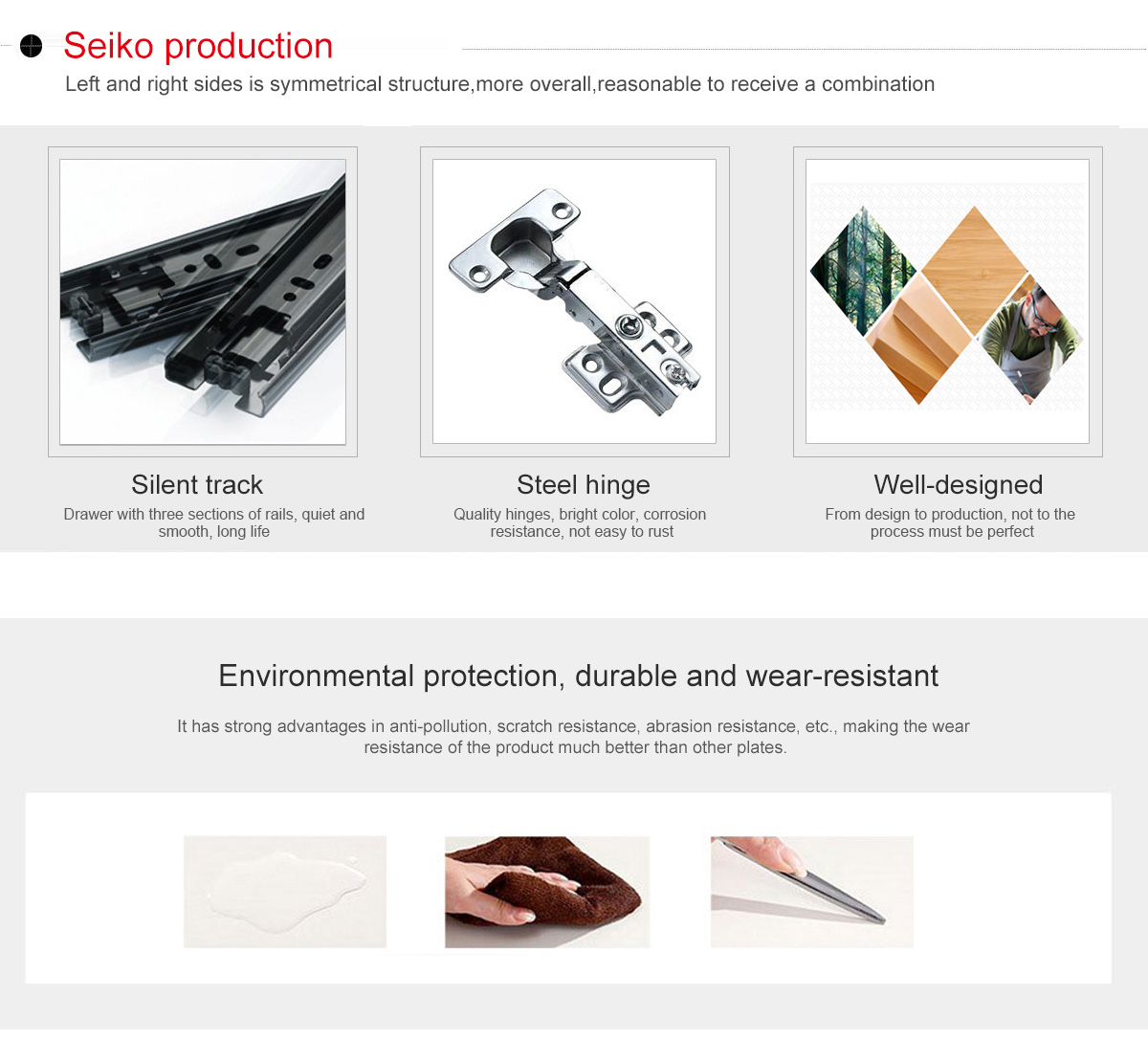 Seiko production
Left and right sides is symmetrical structure,more overall,reasonable to receive a combination

Silent track
Drawer with three sections of rails, quiet and smooth, long life

Steel hinge
Quality hinges, bright color, corrosion resistance, not easy to rust

Well-designed
From design to production, not to the process must be perfect

Environmental protection, durable and wear-resistant
It has strong advantages in anti-pollution, scratch resistance, abrasion resistance, etc., making the wear resistance of the product much better than other plates.